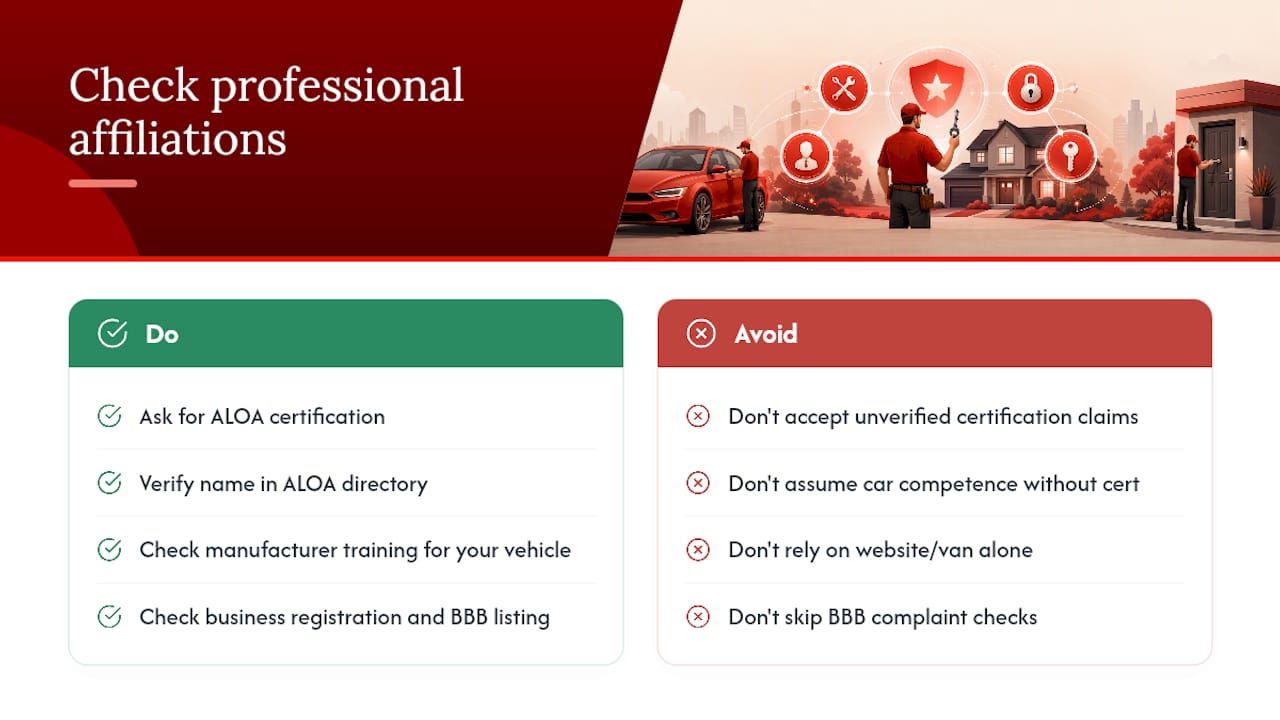 Check professional affiliations

Do

Ask for ALOA certification

Verify name in ALOA directory

Check manufacturer training for your vehicle

Check business registration and BBB listing

Avoid

Don't accept unverified certification claims

Don't assume car competence without cert

Don't rely on website/van alone

Don't skip BBB complaint checks